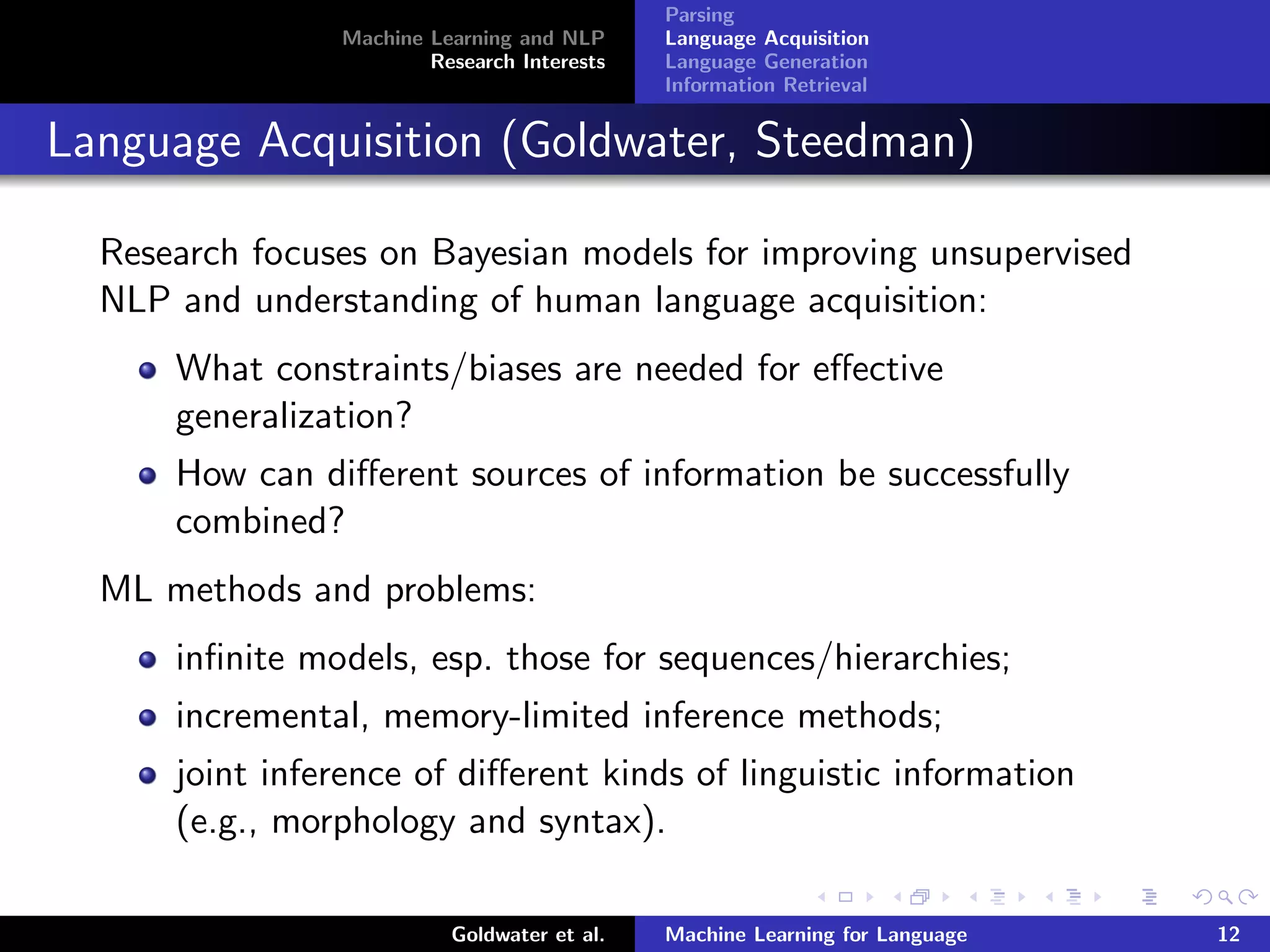 Machine Learning and NLP
Research Interests

Parsing
Language Acquisition
Language Generation
Information Retrieval

Language Acquisition (Goldwater, Steedman)

Research focuses on Bayesian models for improving unsupervised NLP and understanding of human language acquisition:

- What constraints/biases are needed for effective generalization?
- How can different sources of information be successfully combined?

ML methods and problems:

- infinite models, esp. those for sequences/hierarchies;
- incremental, memory-limited inference methods;
- joint inference of different kinds of linguistic information (e.g., morphology and syntax).

Goldwater et al.
Machine Learning for Language
12